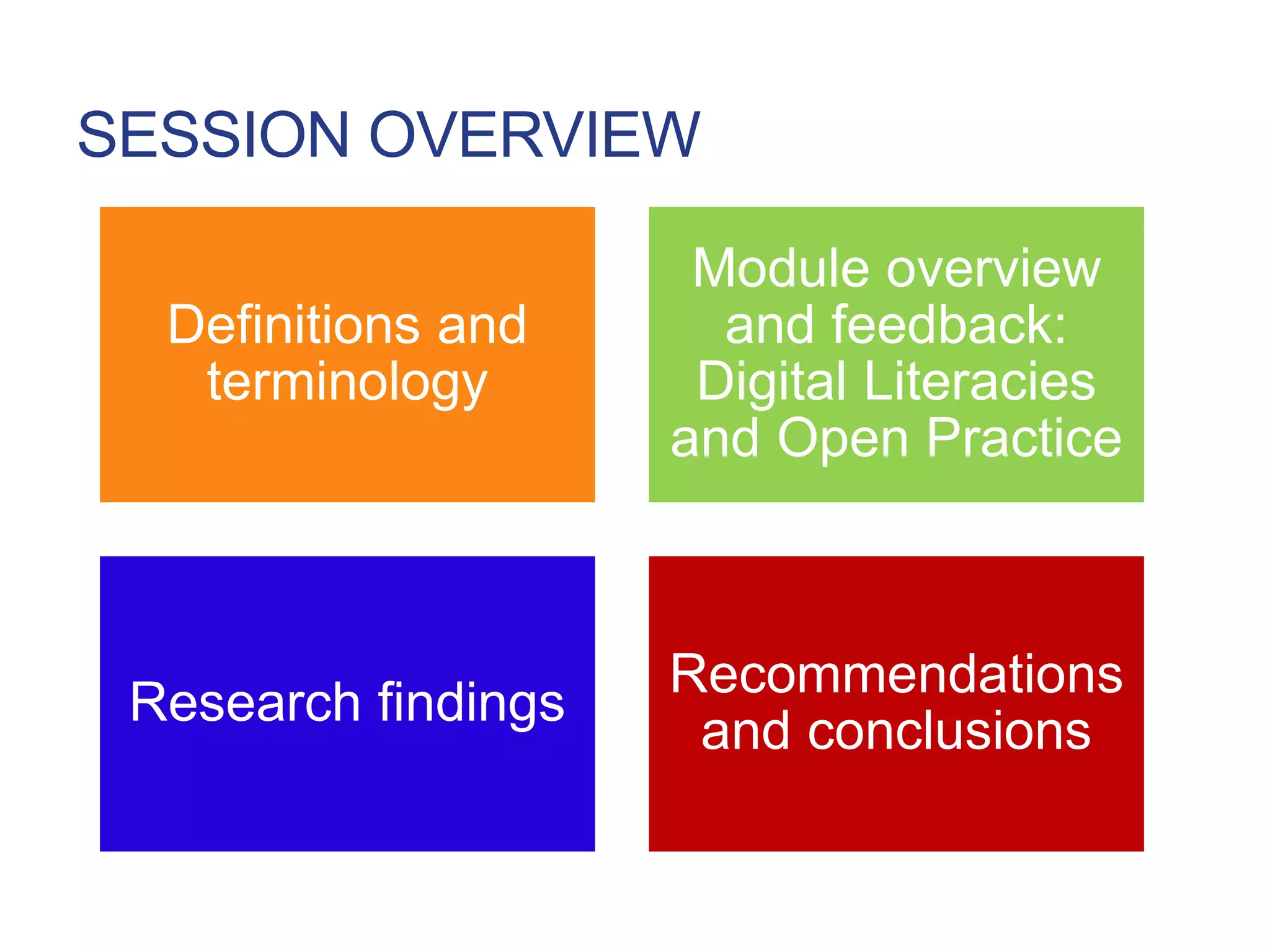 SESSION OVERVIEW

Definitions and terminology

Module overview and feedback: Digital Literacies and Open Practice

Research findings

Recommendations and conclusions